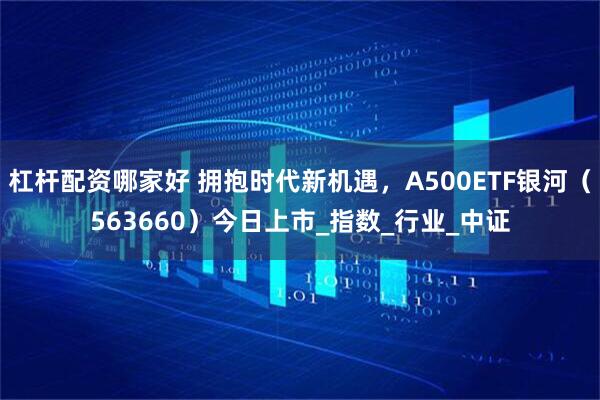 杠杆配资哪家好 拥抱时代新机遇，A500ETF银河（563660）今日上市_指数_行业_中证